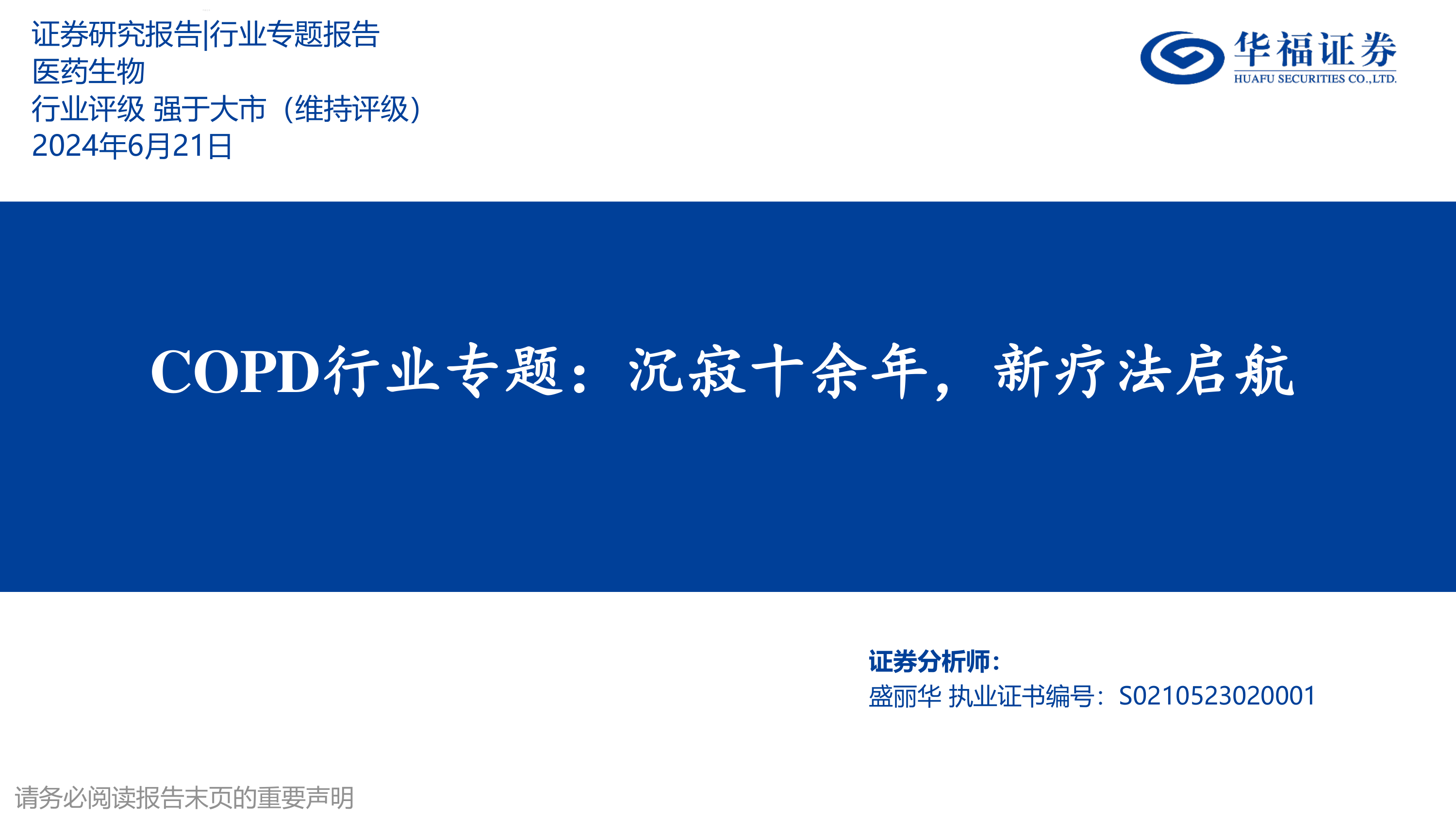 证券研究报告|行业专题报告
医药生物
行业评级 强于大市（维持评级）
2024年6月21日

华福证券
HUAFU SECURITIES CO.,LTD.

COPD行业专题：沉寂十余年，新疗法启航

证券分析师：
盛丽华 执业证书编号：S0210523020001

请务必阅读报告末页的重要声明